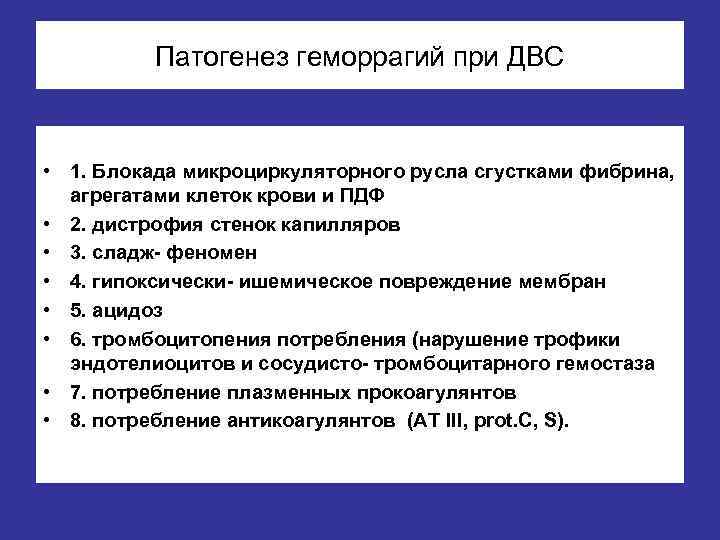 Патогенез геморрагий при ДВС

• 1. Блокада микроциркуляторного русла сгустками фибрина, агрегатами клеток крови и ПДФ
• 2. дистрофия стенок капилляров
• 3. сладж- феномен
• 4. гипоксически- ишемическое повреждение мембран
• 5. ацидоз
• 6. тромбоцитопения потребления (нарушение трофики эндотелиоцитов и сосудисто- тромбоцитарного гемостаза
• 7. потребление плазменных прокоагулянтов
• 8. потребление антикоагулянтов (AT III, prot.C, S).